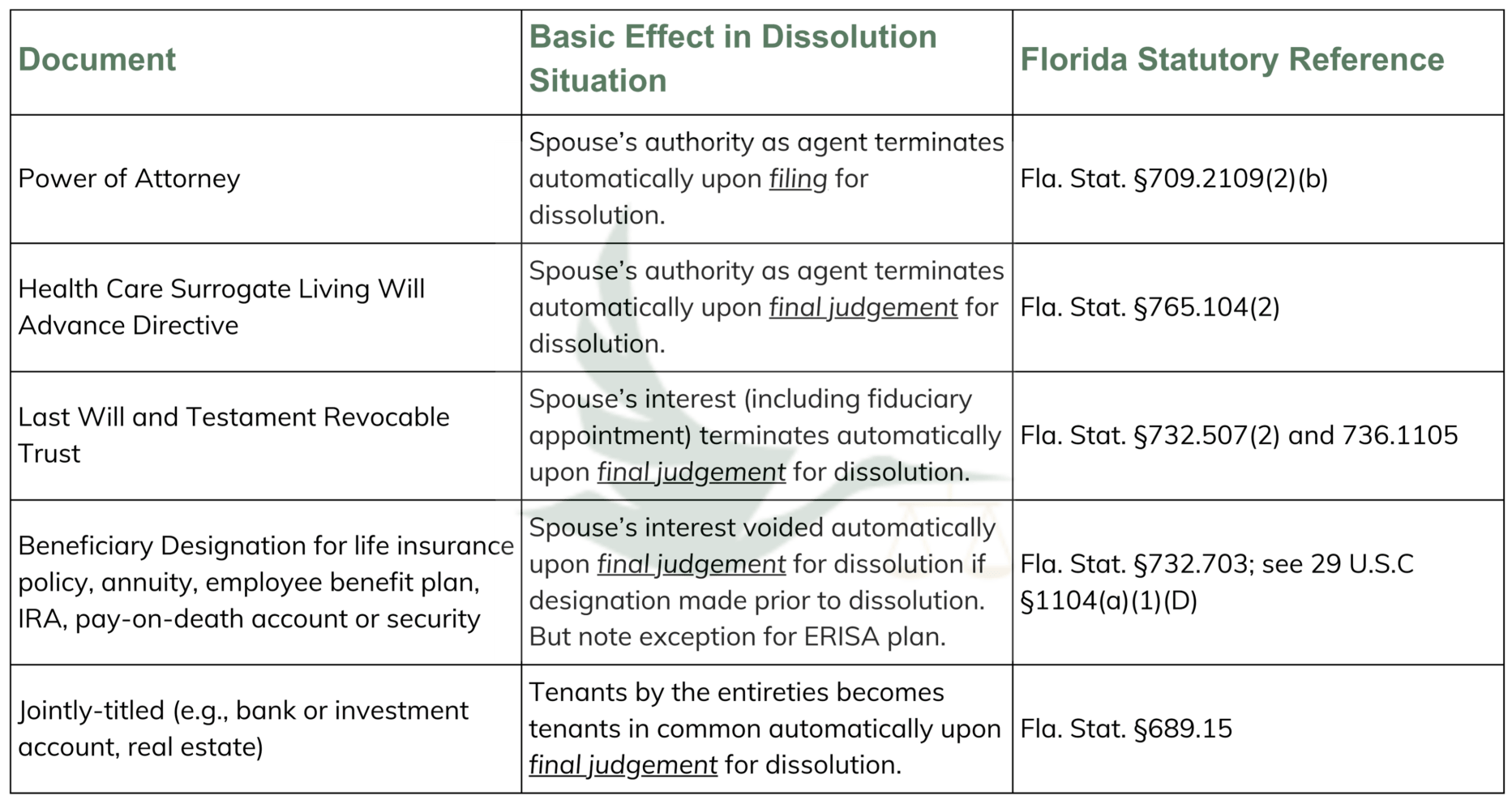 | Document | Basic Effect in Dissolution Situation | Florida Statutory Reference |
|---|---|---|
| Power of Attorney | Spouse’s authority as agent terminates automatically upon filing for dissolution. | Fla. Stat. §709.2109(2)(b) |
| Health Care Surrogate Living Will Advance Directive | Spouse’s authority as agent terminates automatically upon final judgement for dissolution. | Fla. Stat. §765.104(2) |
| Last Will and Testament Revocable Trust | Spouse’s interest (including fiduciary appointment) terminates automatically upon final judgement for dissolution. | Fla. Stat. §732.507(2) and 736.1105 |
| Beneficiary Designation for life insurance policy, annuity, employee benefit plan, IRA, pay-on-death account or security | Spouse’s interest voided automatically upon final judgement for dissolution if designation made prior to dissolution. But note exception for ERISA plan. | Fla. Stat. §732.703; see 29 U.S.C §1104(a)(1)(D) |
| Jointly-titled (e.g., bank or investment account, real estate) | Tenants by the entireties becomes tenants in common automatically upon final judgement for dissolution. | Fla. Stat. §689.15 |